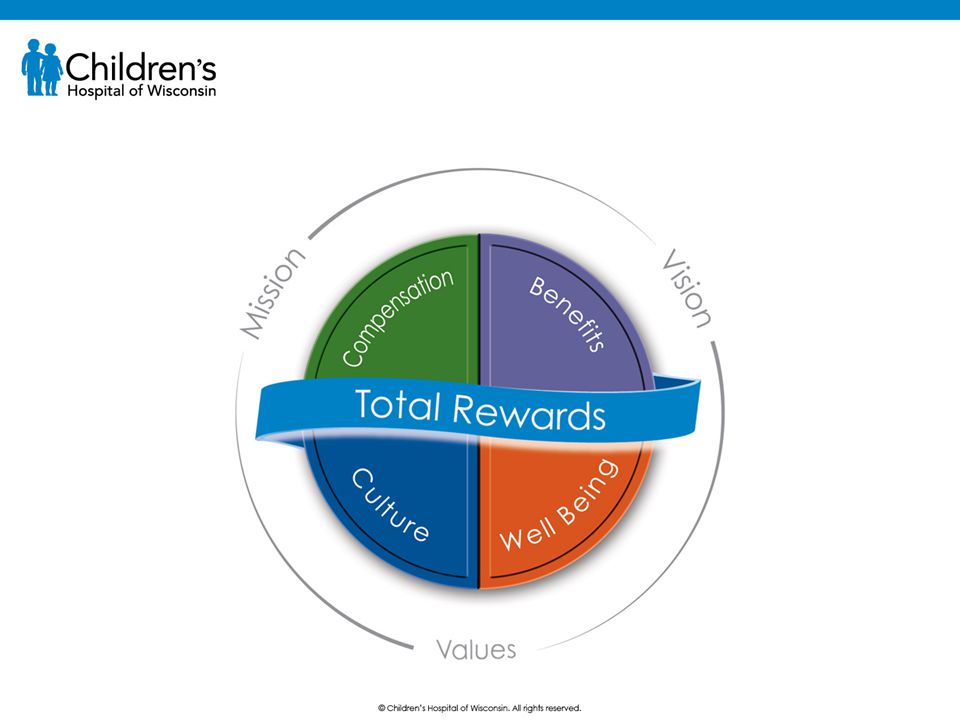 Children's Hospital of Wisconsin

Mission

Vision

Compensation

Benefits

Total Rewards

Culture

Well Being

Values

© Children's Hospital of Wisconsin. All rights reserved.